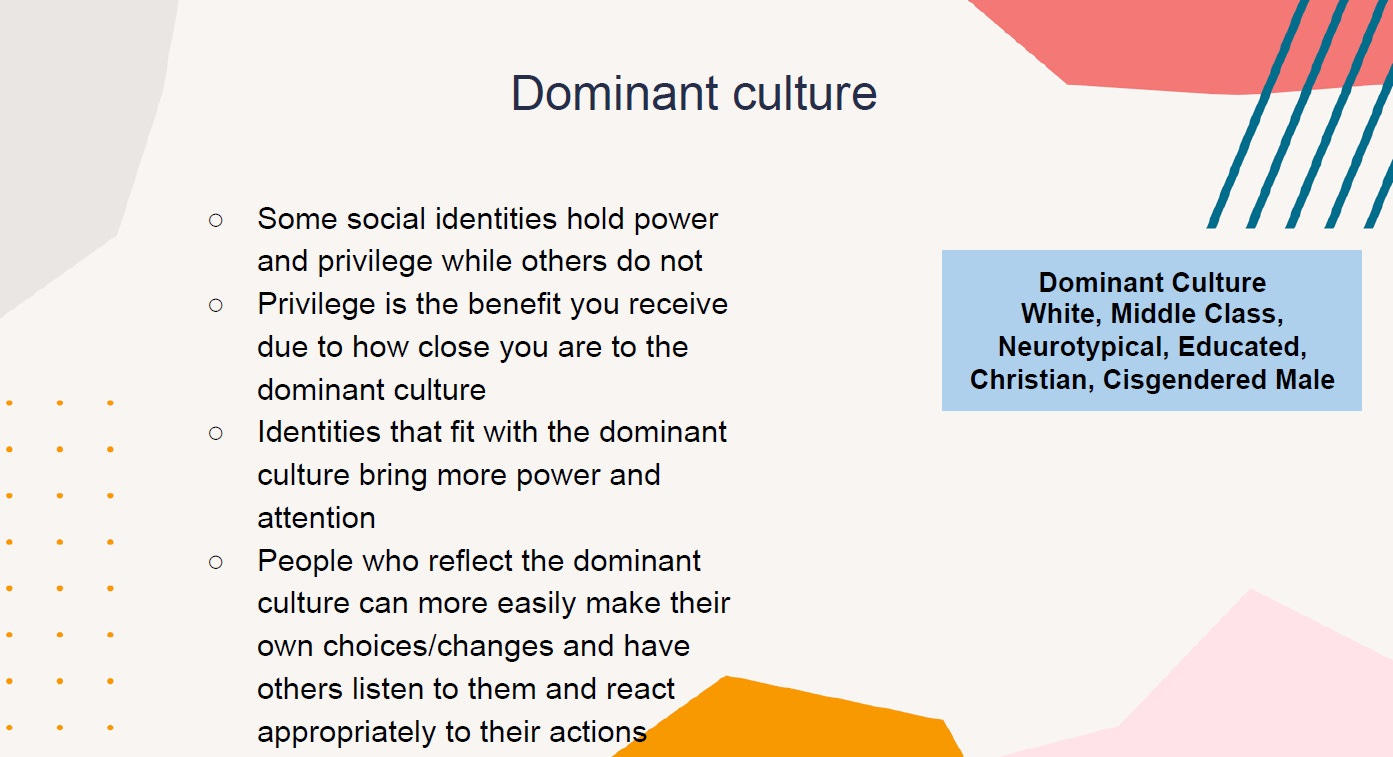 Dominant culture

○ Some social identities hold power and privilege while others do not
○ Privilege is the benefit you receive due to how close you are to the dominant culture
○ Identities that fit with the dominant culture bring more power and attention
○ People who reflect the dominant culture can more easily make their own choices/changes and have others listen to them and react appropriately to their actions

Dominant Culture
White, Middle Class, Neurotypical, Educated, Christian, Cisgendered Male